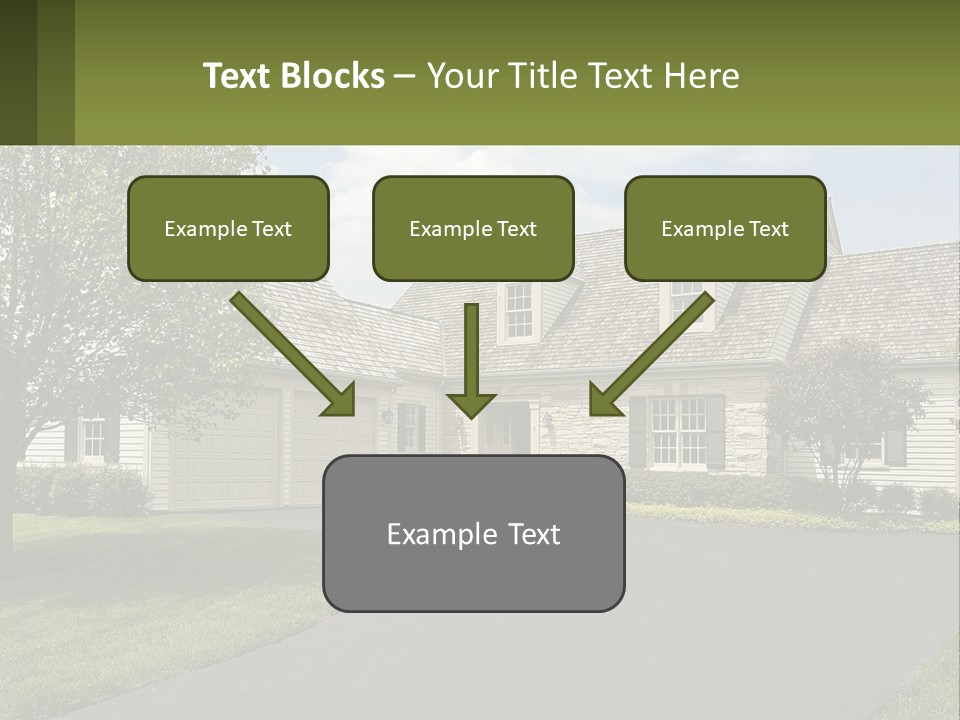 Text Blocks – Your Title Text Here

Example Text

Example Text

Example Text

Example Text